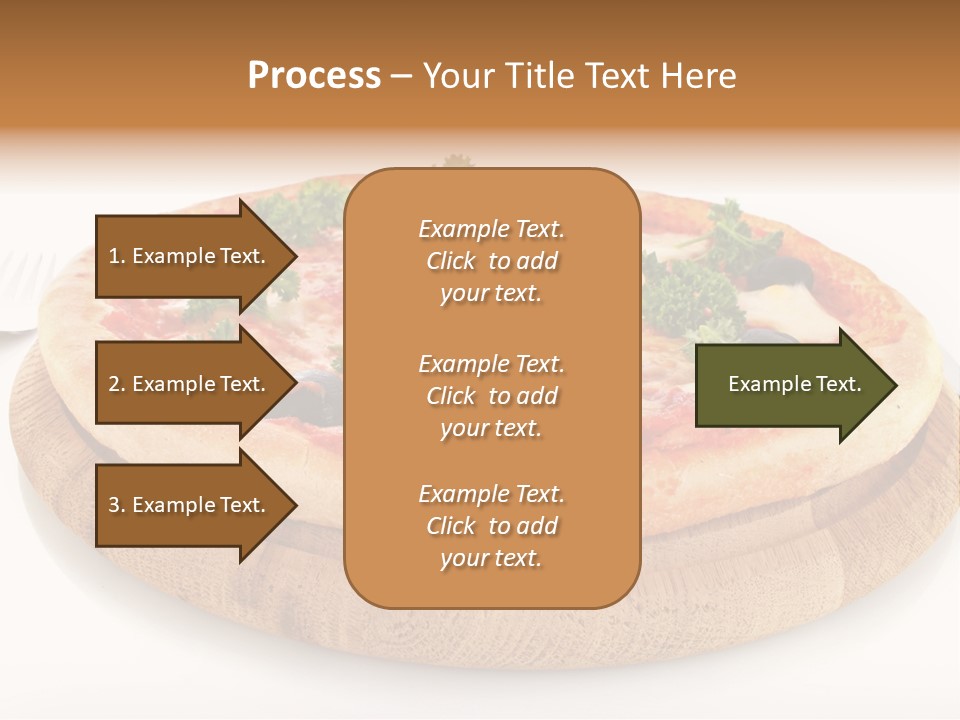 Process – Your Title Text Here

1. Example Text.

2. Example Text.

3. Example Text.

Example Text. Click to add your text.

Example Text. Click to add your text.

Example Text. Click to add your text.

Example Text.